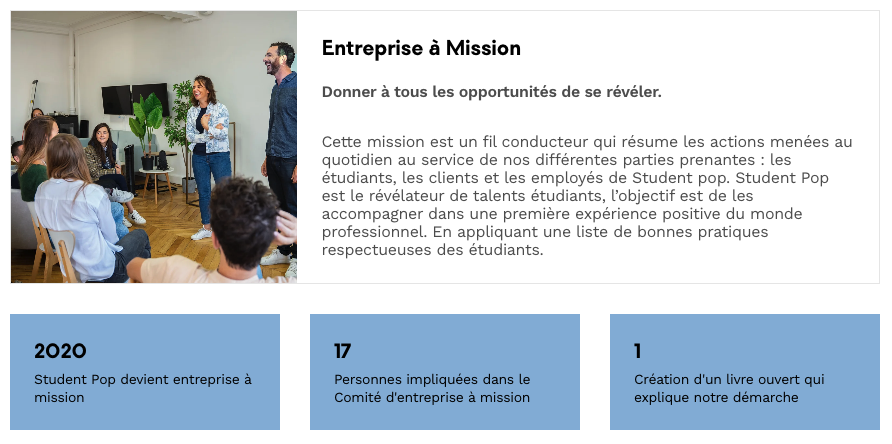 Entreprise à Mission

Donner à tous les opportunités de se révéler.

Cette mission est un fil conducteur qui résume les actions menées au quotidien au service de nos différentes parties prenantes : les étudiants, les clients et les employés de Student pop. Student Pop est le révélateur de talents étudiants, l'objectif est de les accompagner dans une première expérience positive du monde professionnel. En appliquant une liste de bonnes pratiques respectueuses des étudiants.

2020

Student Pop devient entreprise à mission

17

Personnes impliquées dans le Comité d'entreprise à mission

1

Création d'un livre ouvert qui explique notre démarche